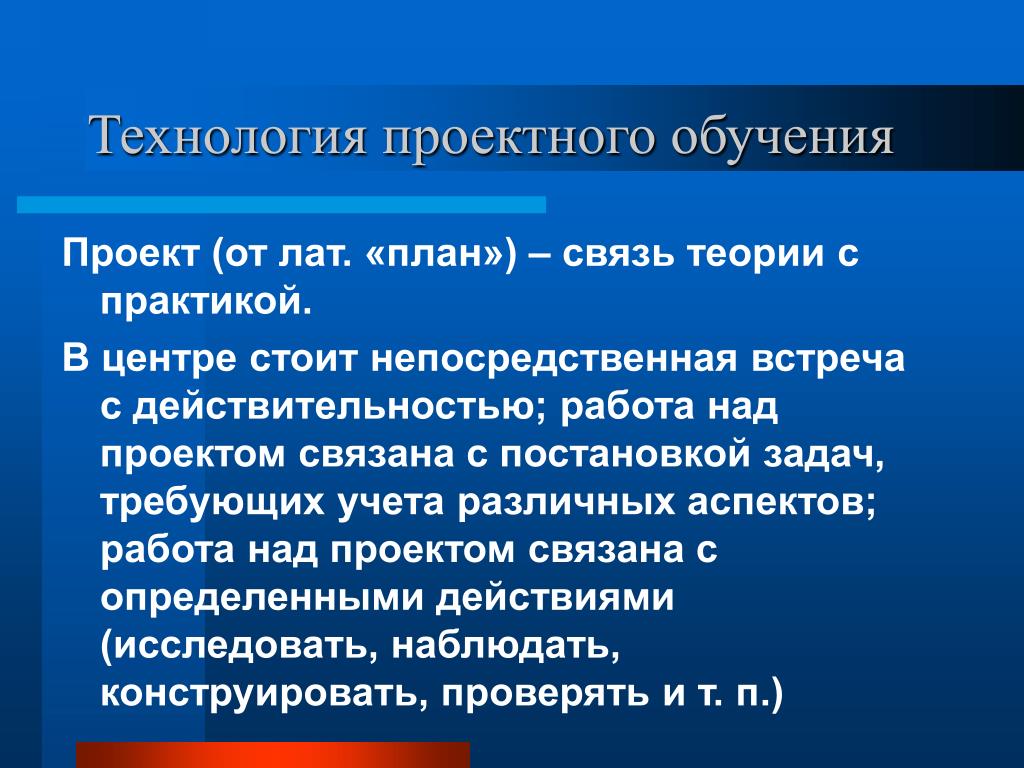 Технология проектного обучения

Проект (от лат. «план») – связь теории с практикой.

В центре стоит непосредственная встреча с действительностью; работа над проектом связана с постановкой задач, требующих учета различных аспектов; работа над проектом связана с определенными действиями (исследовать, наблюдать, конструировать, проверять и т. п.)